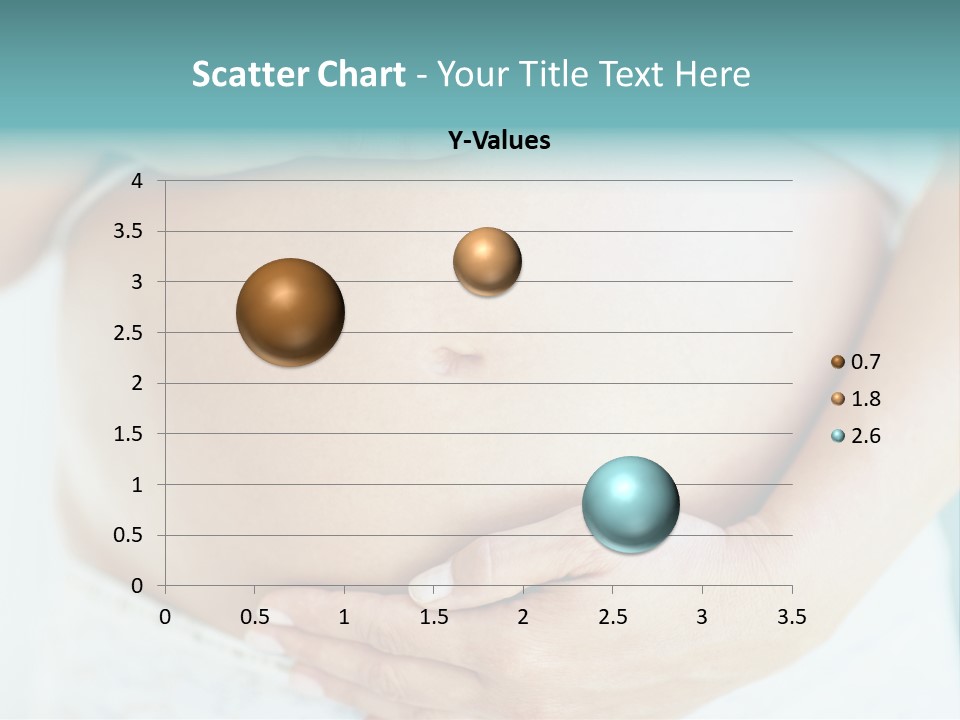 Scatter Chart - Your Title Text Here

Y-Values

4
3.5
3
2.5
2
1.5
1
0.5
0

0 0.5 1 1.5 2 2.5 3 3.5

0.7
1.8
2.6